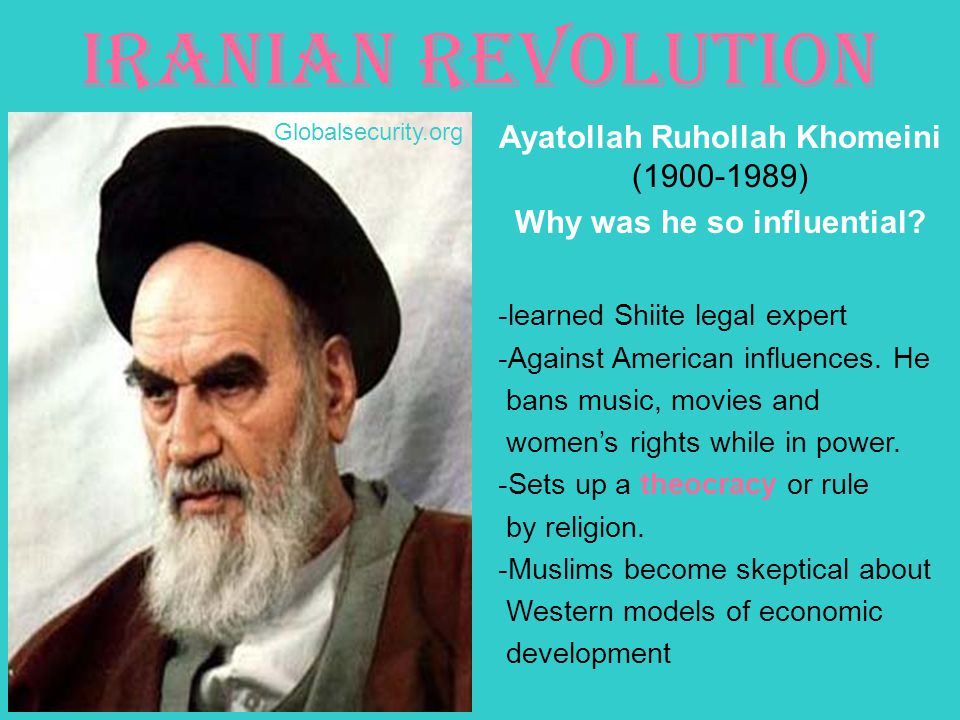 IRANIAN REVOLUTION

Globalsecurity.org

Ayatollah Ruhollah Khomeini (1900-1989)

Why was he so influential?

-learned Shiite legal expert

-Against American influences. He bans music, movies and women's rights while in power.

-Sets up a theocracy or rule by religion.

-Muslims become skeptical about Western models of economic development